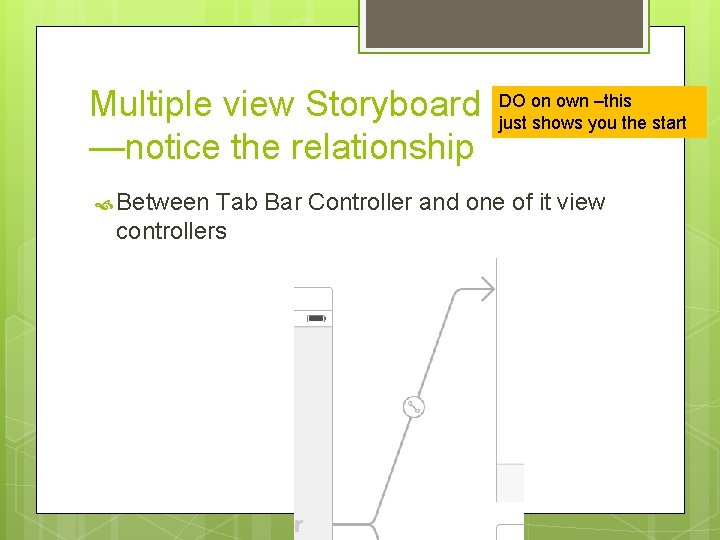 Multiple view Storyboard —notice the relationship

DO on own –this just shows you the start

Between Tab Bar Controller and one of it view controllers